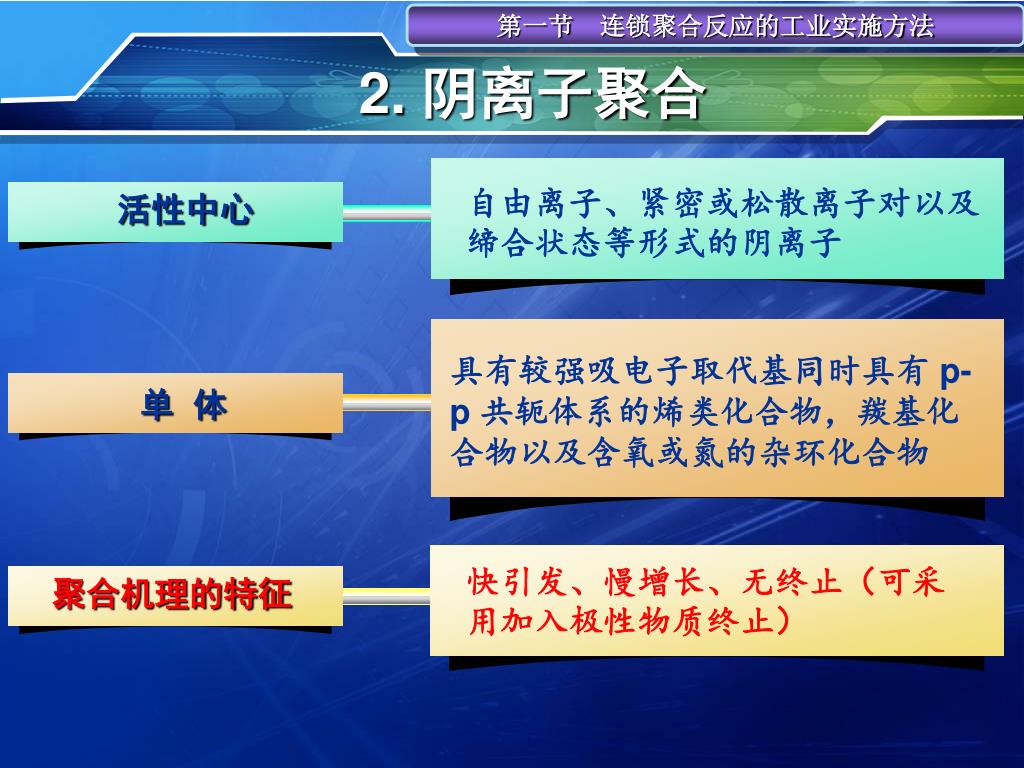 第一节　连锁聚合反应的工业实施方法

2. 阴离子聚合

活性中心

自由离子、紧密或松散离子对以及缔合状态等形式的阴离子

单 体

具有较强吸电子取代基同时具有 p-p 共轭体系的烯类化合物，羰基化合物以及含氧或氮的杂环化合物

聚合机理的特征

快引发、慢增长、无终止（可采用加入极性物质终止）